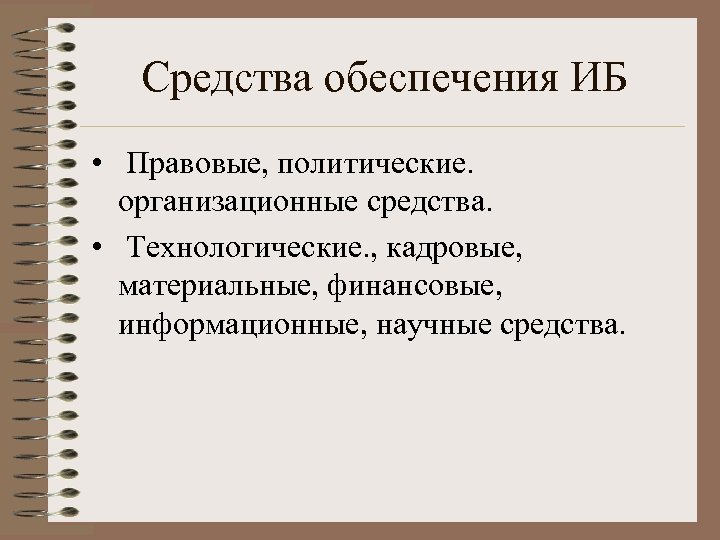 Средства обеспечения ИБ

• Правовые, политические. организационные средства.

• Технологические., кадровые, материальные, финансовые, информационные, научные средства.